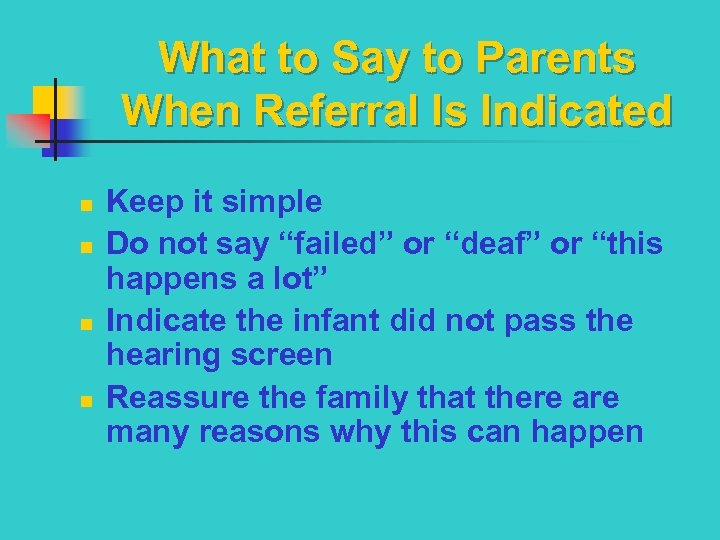 What to Say to Parents When Referral Is Indicated

- Keep it simple
- Do not say “failed” or “deaf” or “this happens a lot”
- Indicate the infant did not pass the hearing screen
- Reassure the family that there are many reasons why this can happen